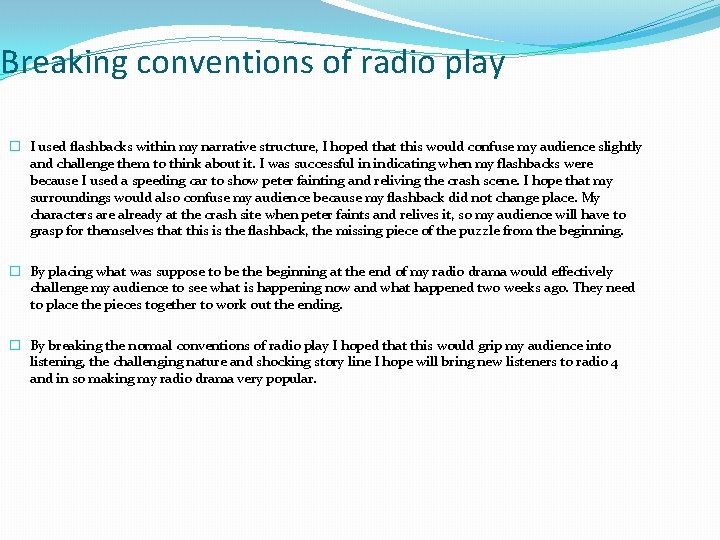 Breaking conventions of radio play

I used flashbacks within my narrative structure, I hoped that this would confuse my audience slightly and challenge them to think about it. I was successful in indicating when my flashbacks were because I used a speeding car to show peter fainting and reliving the crash scene. I hope that my surroundings would also confuse my audience because my flashback did not change place. My characters are already at the crash site when peter faints and relives it, so my audience will have to grasp for themselves that this is the flashback, the missing piece of the puzzle from the beginning.

By placing what was suppose to be the beginning at the end of my radio drama would effectively challenge my audience to see what is happening now and what happened two weeks ago. They need to place the pieces together to work out the ending.

By breaking the normal conventions of radio play I hoped that this would grip my audience into listening, the challenging nature and shocking story line I hope will bring new listeners to radio 4 and in so making my radio drama very popular.